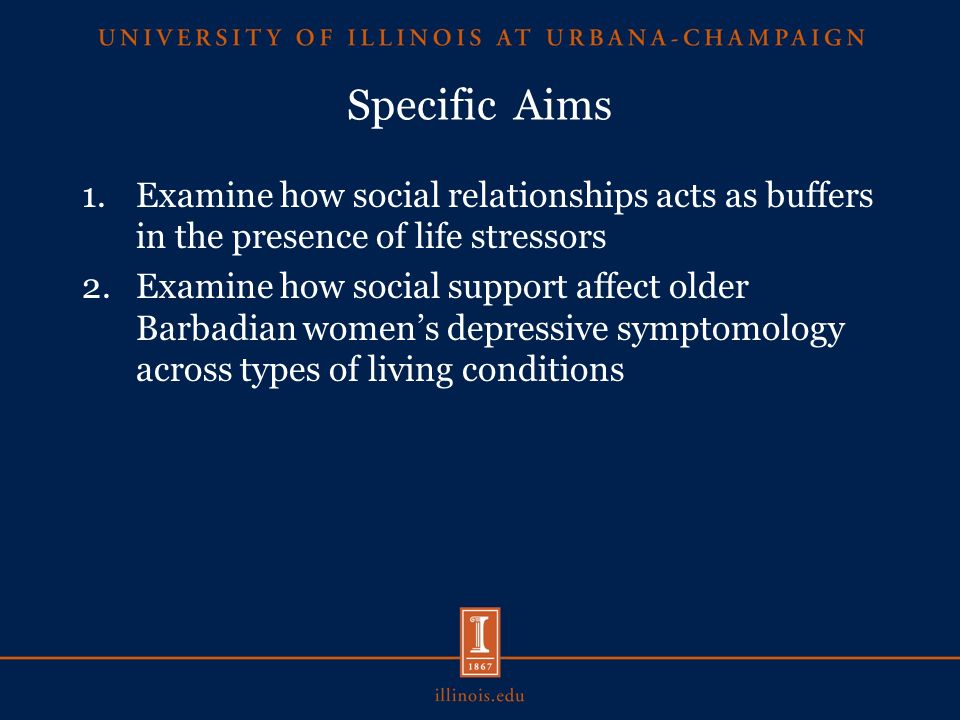 UNIVERSITY OF ILLINOIS AT URBANA-CHAMPAIGN

Specific Aims

1. Examine how social relationships acts as buffers in the presence of life stressors
2. Examine how social support affect older Barbadian women's depressive symptomology across types of living conditions

I
1867

illinois.edu